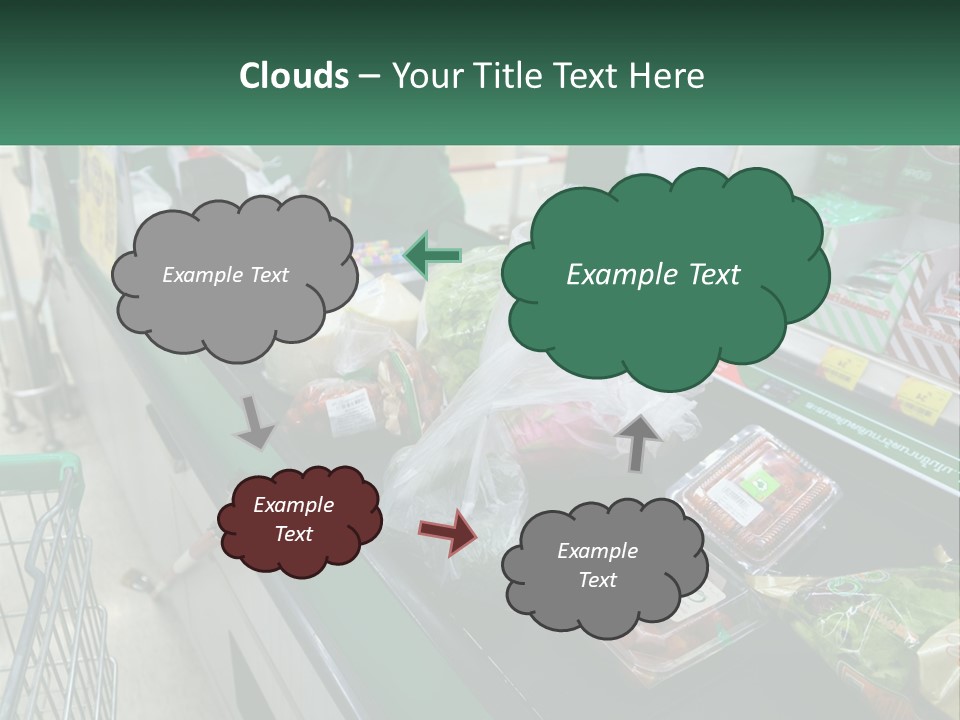 Clouds – Your Title Text Here

Example Text

Example Text

Example Text

Example Text